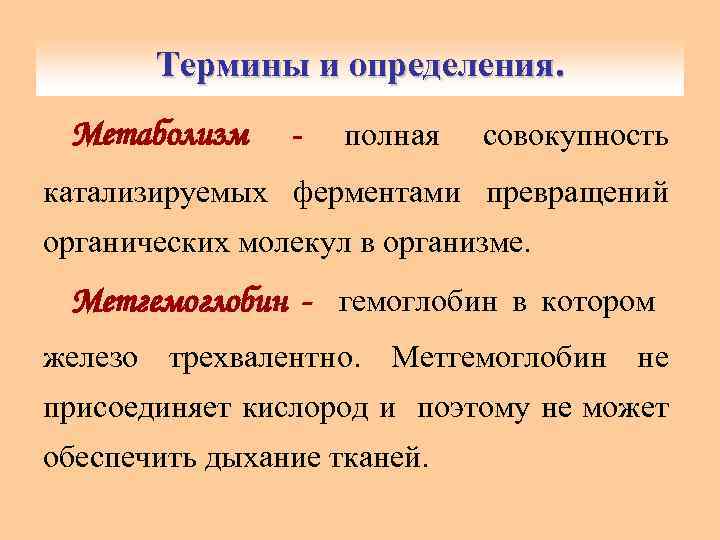 Термины и определения.

Метаболизм - полная совокупность катализируемых ферментами превращений органических молекул в организме.

Метгемоглобин - гемоглобин в котором железо трехвалентно. Метгемоглобин не присоединяет кислород и поэтому не может обеспечить дыхание тканей.